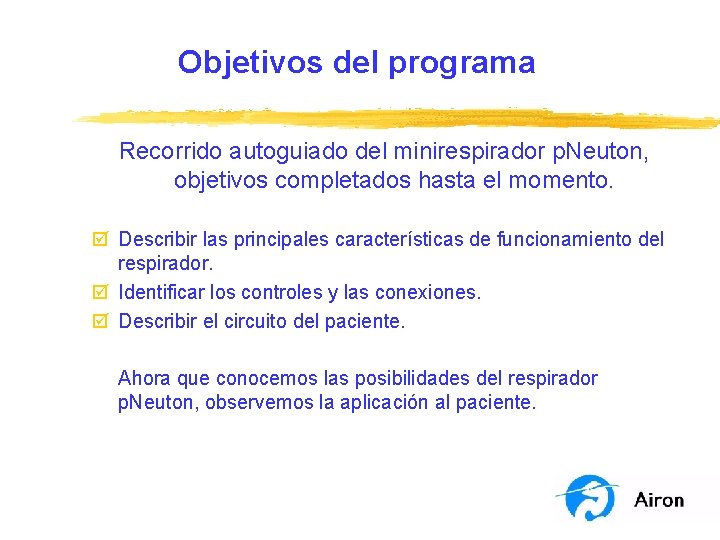 Objetivos del programa

Recorrido autoguiado del minirespirador pNeuton, objetivos completados hasta el momento.

☑ Describir las principales características de funcionamiento del respirador.
☑ Identificar los controles y las conexiones.
☑ Describir el circuito del paciente.

Ahora que conocemos las posibilidades del respirador pNeuton, observemos la aplicación al paciente.

Airon